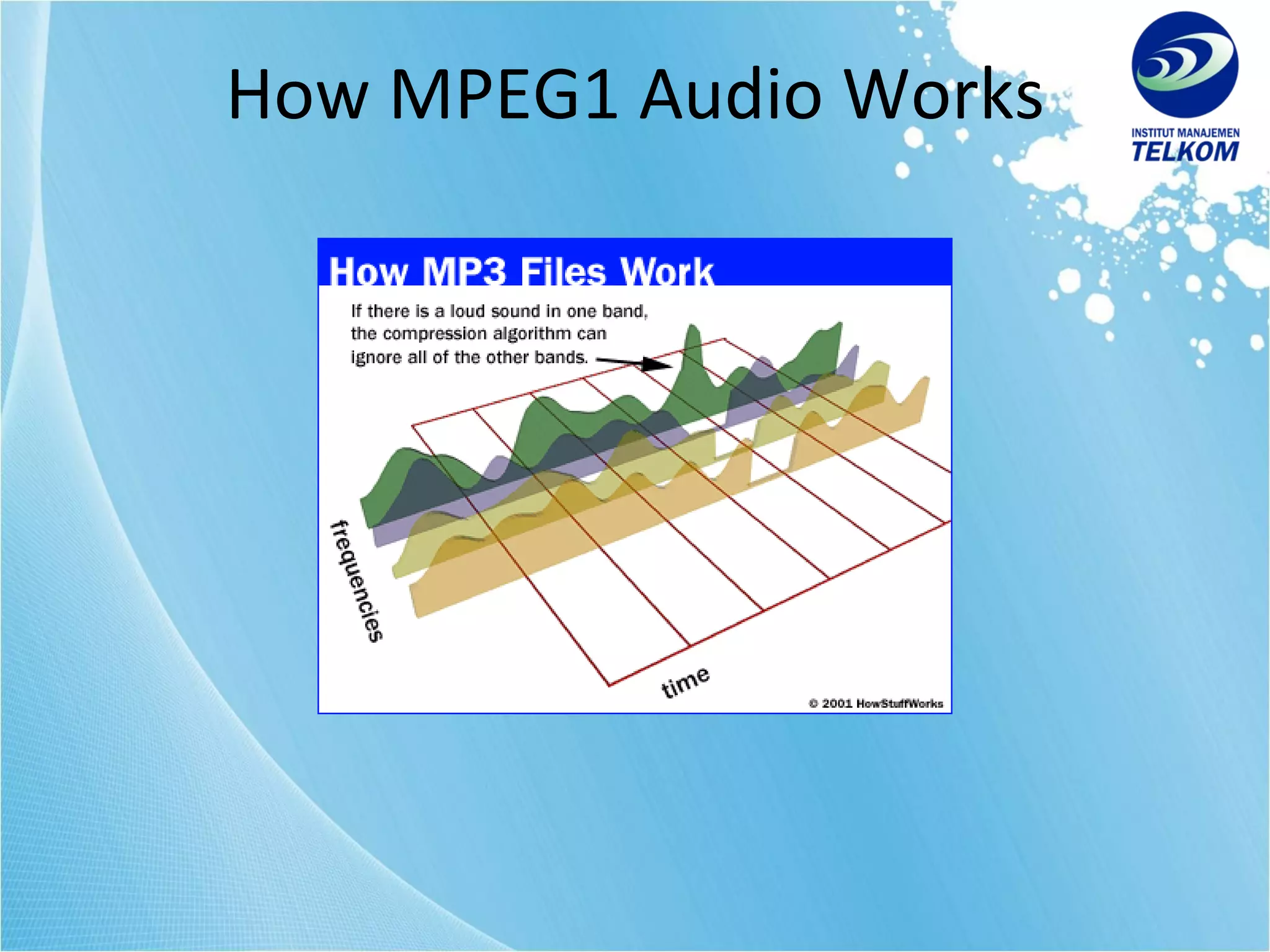 How MPEG1 Audio Works

INSTITUT MANAJEMEN
TELKOM

How MP3 Files Work

If there is a loud sound in one band, the compression algorithm can ignore all of the other bands.

frequencies

time

© 2001 HowStuffWorks